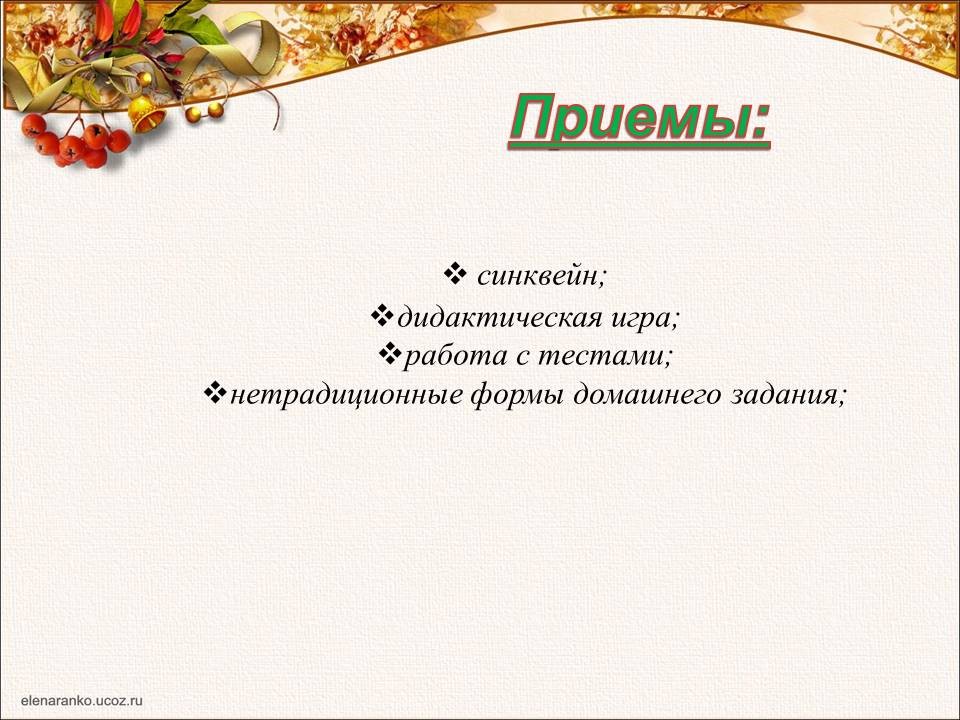 Приемы:

❖ синквейн;
❖дидактическая игра;
❖работа с тестами;
❖нетрадиционные формы домашнего задания;

elenaranko.ucoz.ru